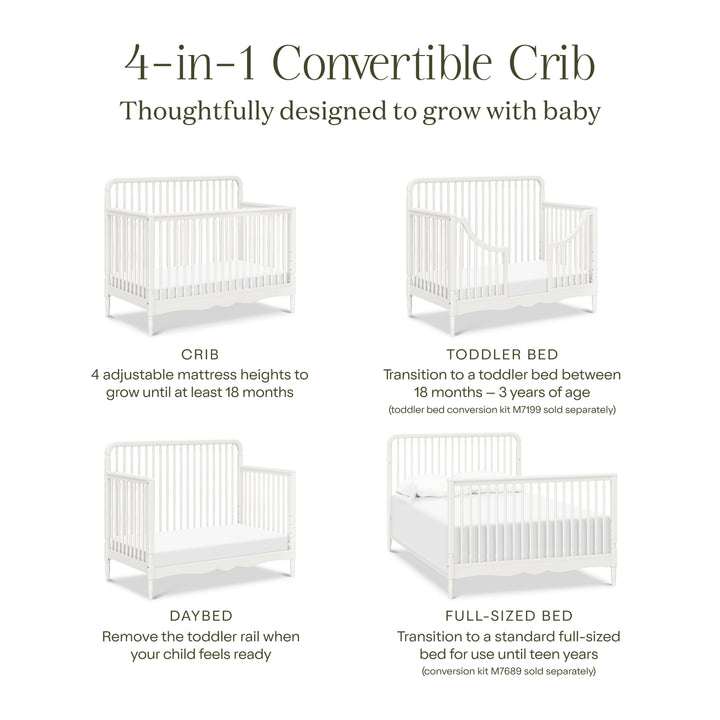 4-in-1 Convertible Crib
Thoughtfully designed to grow with baby

CRIB
4 adjustable mattress heights to grow until at least 18 months

TODDLER BED
Transition to a toddler bed between 18 months – 3 years of age
(toddler bed conversion kit M7199 sold separately)

DAYBED
Remove the toddler rail when your child feels ready

FULL-SIZED BED
Transition to a standard full-sized bed for use until teen years
(conversion kit M7689 sold separately)